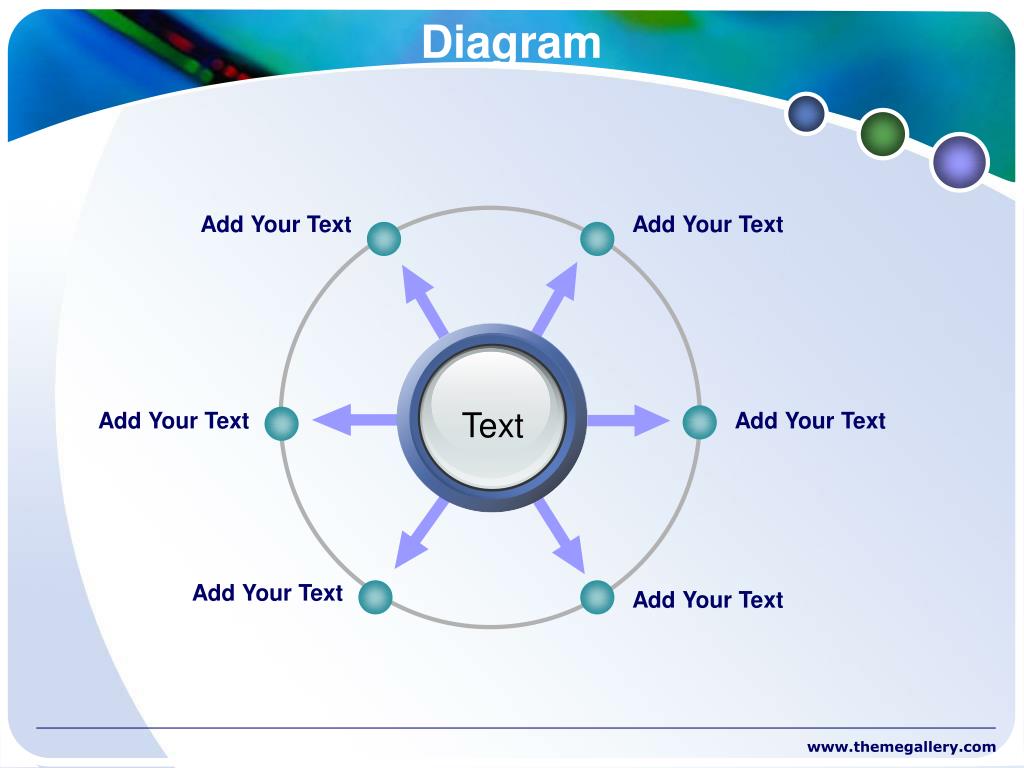 Diagram

Add Your Text

Add Your Text

Add Your Text

Text

Add Your Text

Add Your Text

Add Your Text

www.themegallery.com